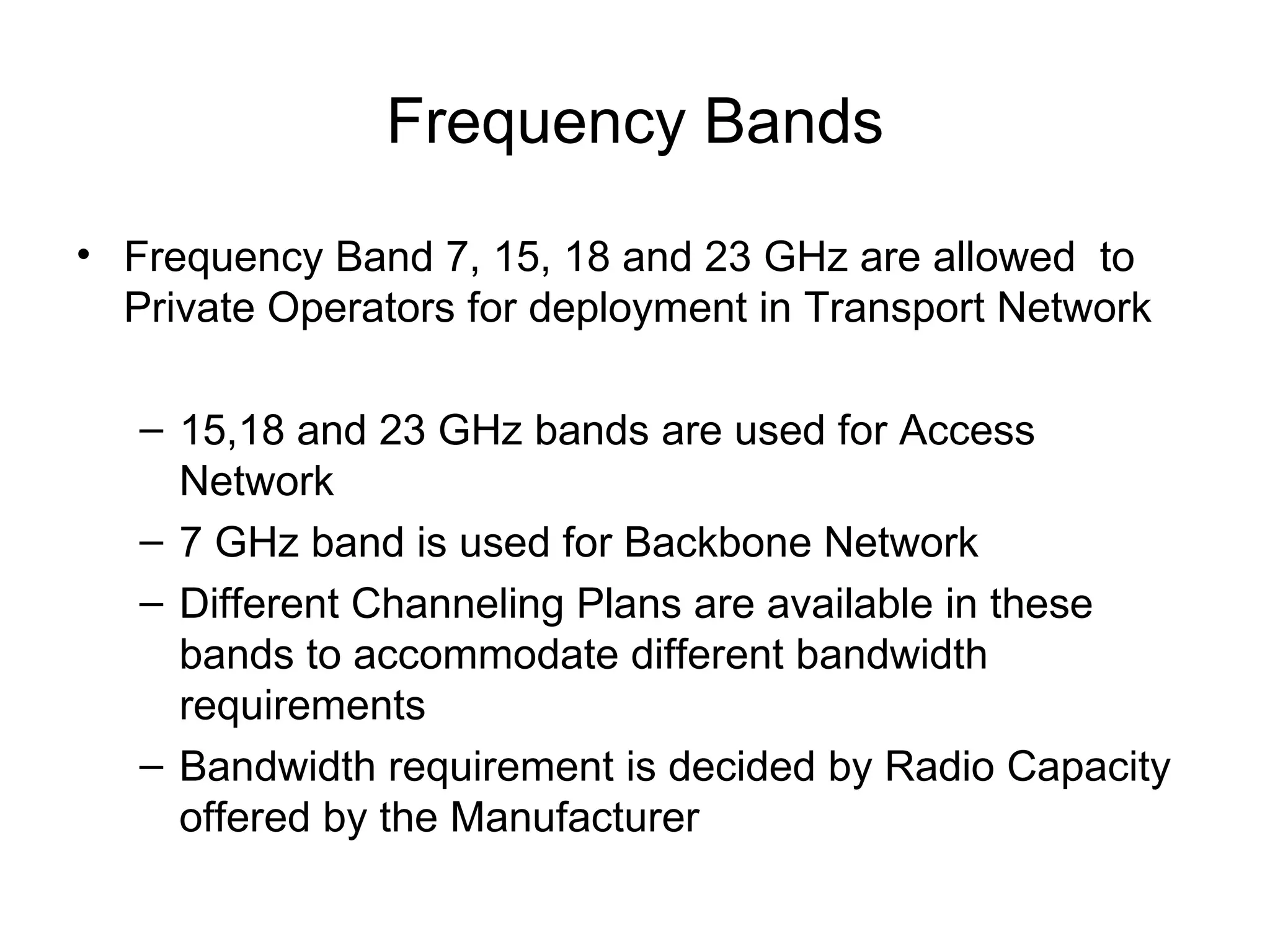 Frequency Bands

• Frequency Band 7, 15, 18 and 23 GHz are allowed to Private Operators for deployment in Transport Network

– 15,18 and 23 GHz bands are used for Access Network
– 7 GHz band is used for Backbone Network
– Different Channeling Plans are available in these bands to accommodate different bandwidth requirements
– Bandwidth requirement is decided by Radio Capacity offered by the Manufacturer